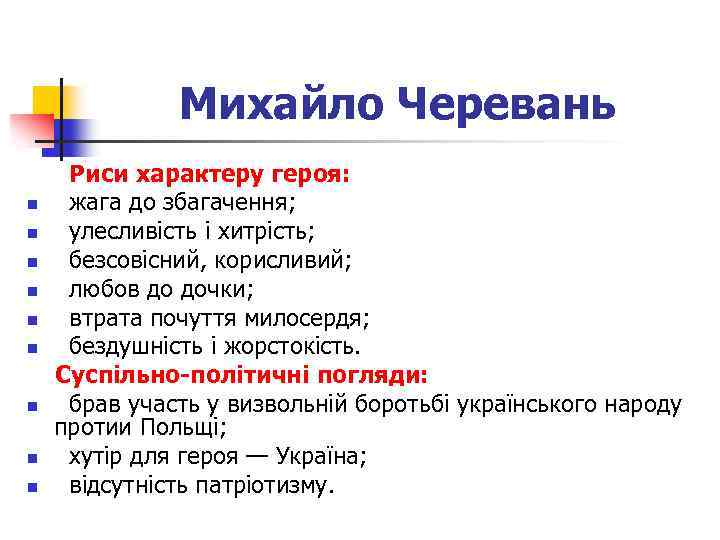 Михайло Черевань

Риси характеру героя:

- жага до збагачення;
- улесливість і хитрість;
- безсовісний, корисливий;
- любов до дочки;
- втрата почуття милосердя;
- бездушність і жорстокість.

Суспільно-політичні погляди:

- брав участь у визвольній боротьбі українського народу протии Польщі;
- хутір для героя — Україна;
- відсутність патріотизму.